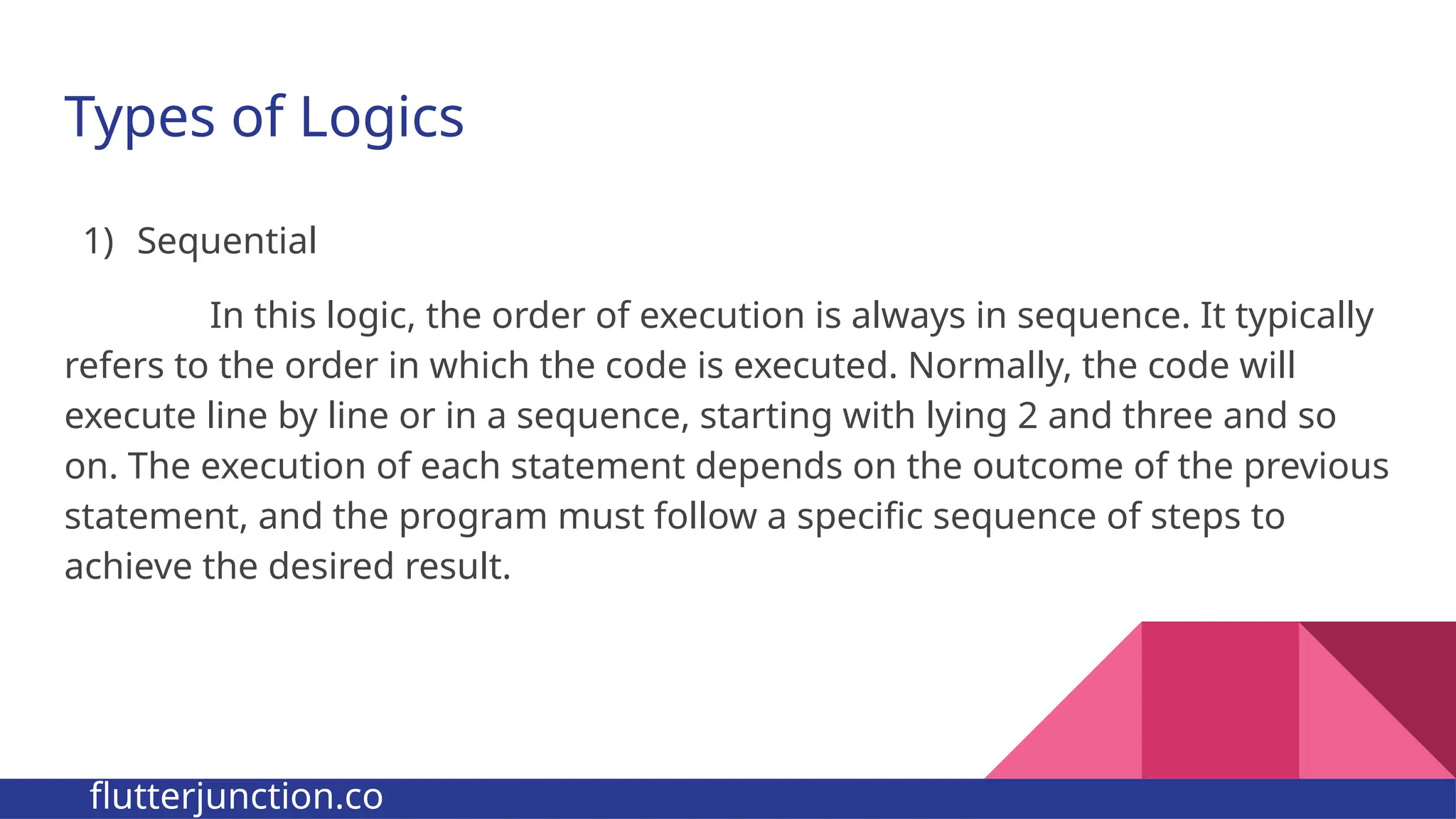 Types of Logics

1) Sequential

In this logic, the order of execution is always in sequence. It typically refers to the order in which the code is executed. Normally, the code will execute line by line or in a sequence, starting with lying 2 and three and so on. The execution of each statement depends on the outcome of the previous statement, and the program must follow a specific sequence of steps to achieve the desired result.

flutterjunction.co